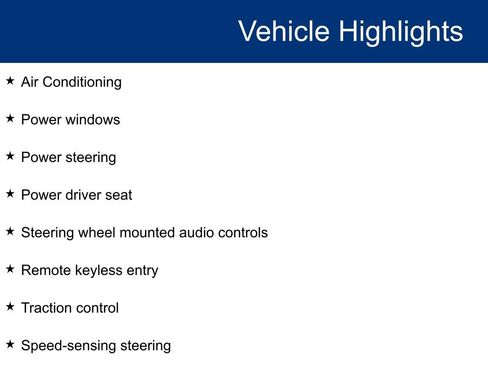 Vehicle Highlights

★ Air Conditioning

★ Power windows

★ Power steering

★ Power driver seat

★ Steering wheel mounted audio controls

★ Remote keyless entry

★ Traction control

★ Speed-sensing steering